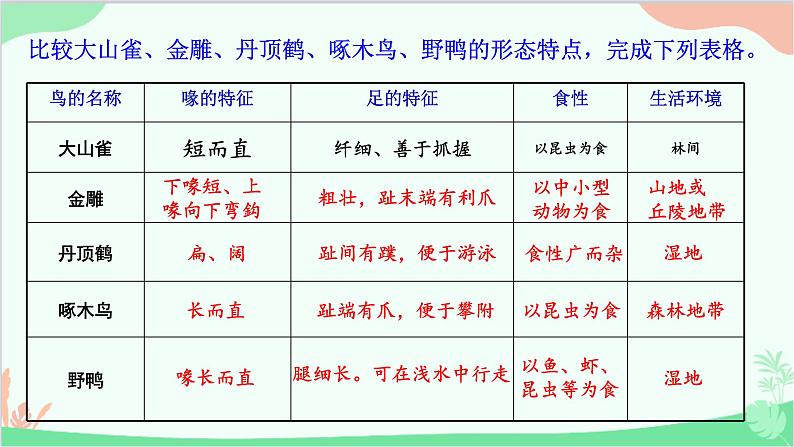 比较大山雀、金雕、丹顶鹤、啄木鸟、野鸭的形态特点，完成下列表格。

| 鸟的名称 | 喙的特征 | 足的特征 | 食性 | 生活环境 |
|---|---|---|---|---|
| 大山雀 | 短而直 | 纤细、善于抓握 | 以昆虫为食 | 林间 |
| 金雕 | 下喙短、上喙向下弯钩 | 粗壮，趾末端有利爪 | 以中小型动物为食 | 山地或丘陵地带 |
| 丹顶鹤 | 扁、阔 | 趾间有蹼，便于游泳 | 食性广而杂 | 湿地 |
| 啄木鸟 | 长而直 | 趾端有爪，便于攀附 | 以昆虫为食 | 森林地带 |
| 野鸭 | 喙长而直 | 腿细长。可在浅水中行走 | 以鱼、虾、昆虫等为食 | 湿地 |